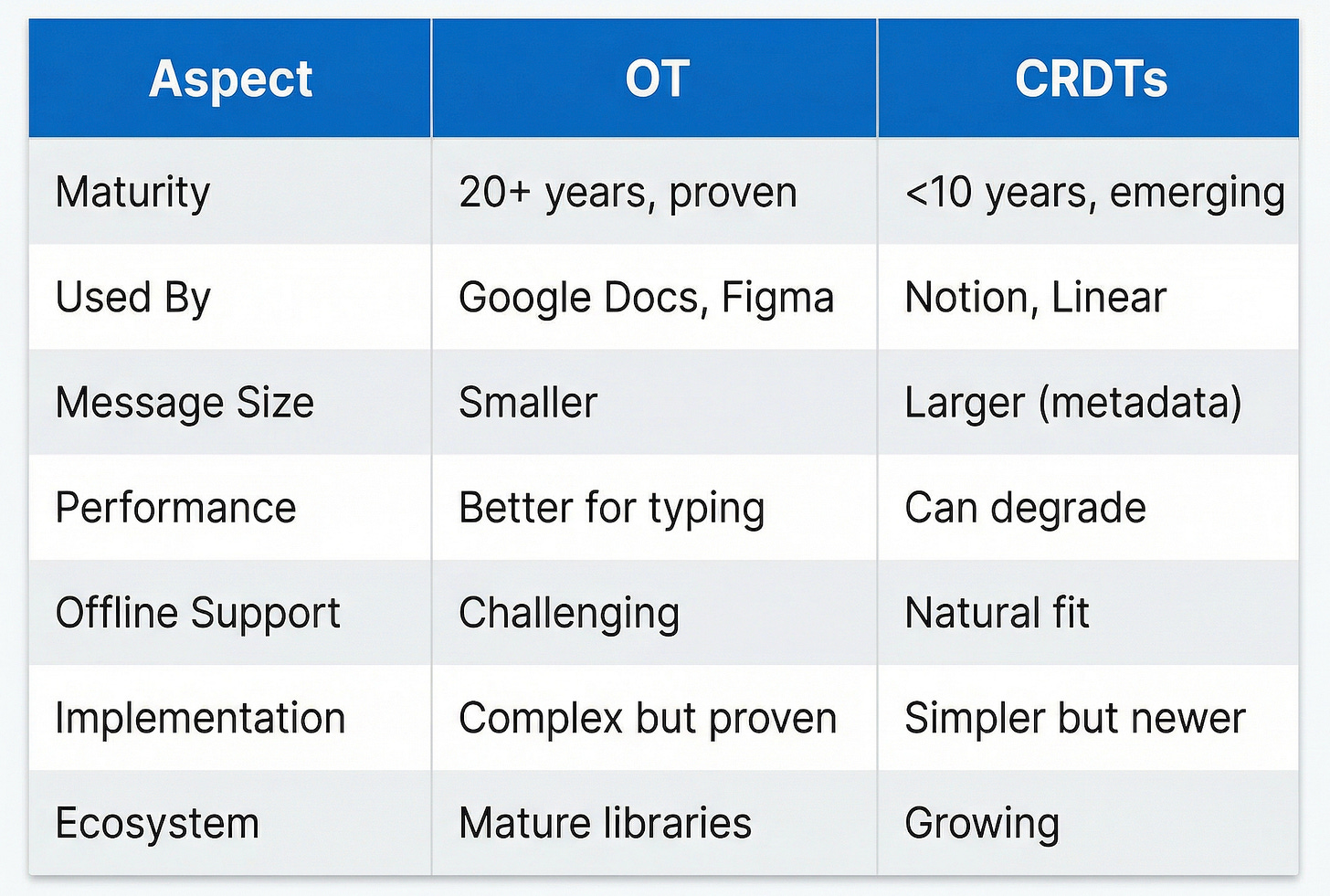 | Aspect | OT | CRDTs |
|---|---|---|
| Maturity | 20+ years, proven | <10 years, emerging |
| Used By | Google Docs, Figma | Notion, Linear |
| Message Size | Smaller | Larger (metadata) |
| Performance | Better for typing | Can degrade |
| Offline Support | Challenging | Natural fit |
| Implementation | Complex but proven | Simpler but newer |
| Ecosystem | Mature libraries | Growing |